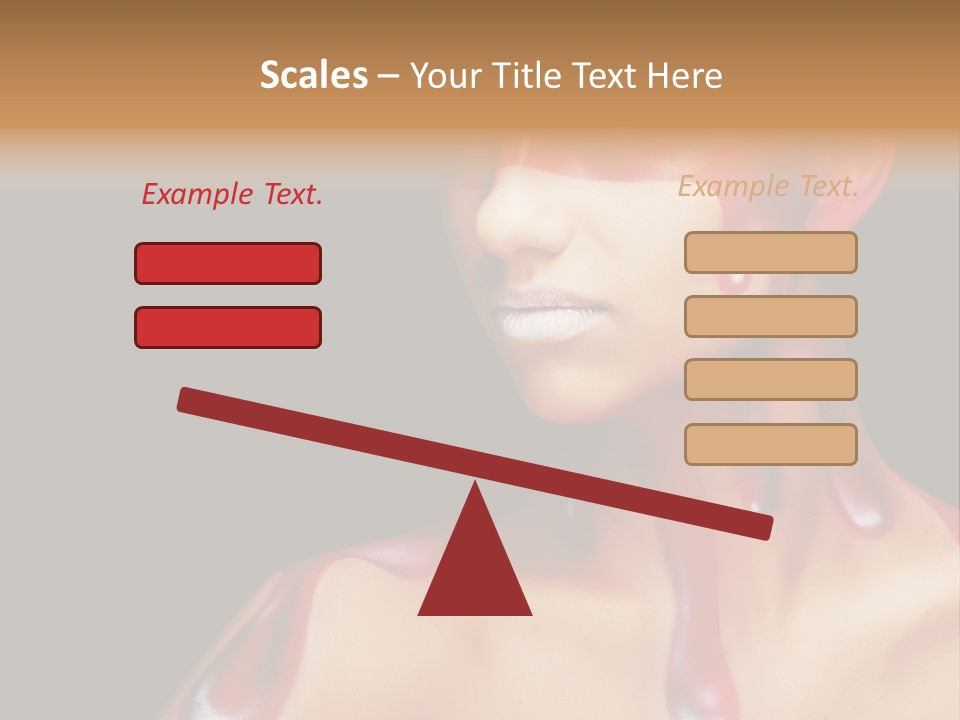 Scales – Your Title Text Here

Example Text.

Example Text.